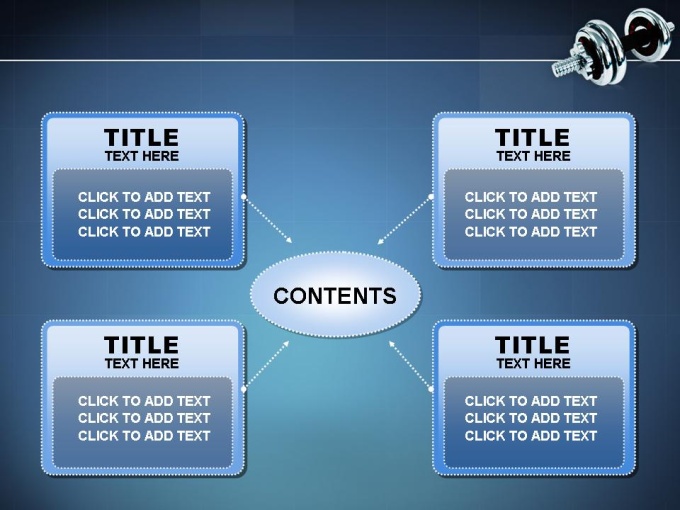 TITLE
TEXT HERE

CLICK TO ADD TEXT
CLICK TO ADD TEXT
CLICK TO ADD TEXT

TITLE
TEXT HERE

CLICK TO ADD TEXT
CLICK TO ADD TEXT
CLICK TO ADD TEXT

CONTENTS

TITLE
TEXT HERE

CLICK TO ADD TEXT
CLICK TO ADD TEXT
CLICK TO ADD TEXT

TITLE
TEXT HERE

CLICK TO ADD TEXT
CLICK TO ADD TEXT
CLICK TO ADD TEXT